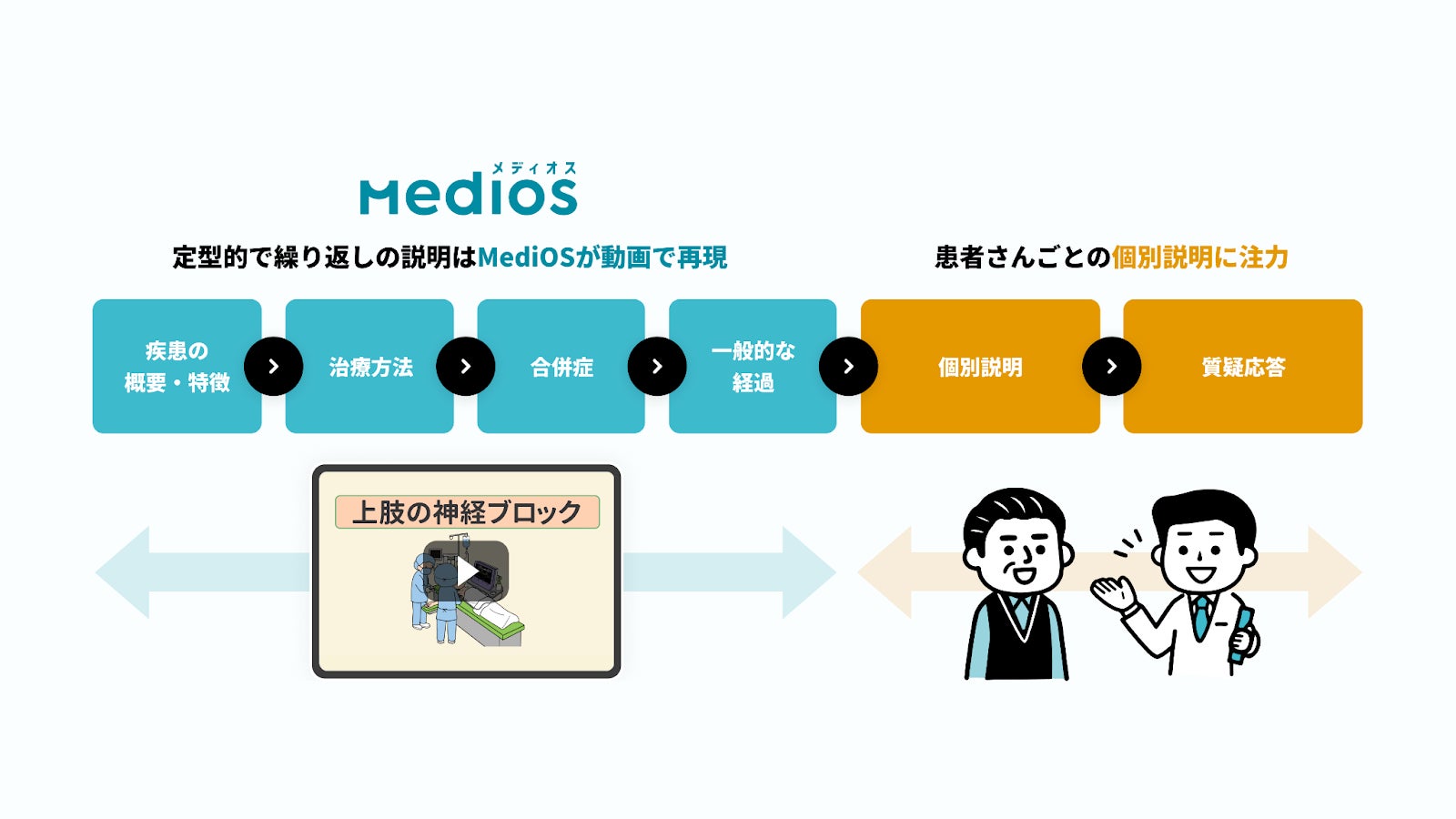 メディオス
MediOS

定型的で繰り返しの説明はMediOSが動画で再現

患者さんごとの個別説明に注力

疾患の概要・特徴

治療方法

合併症

一般的な経過

個別説明

質疑応答

上肢の神経ブロック